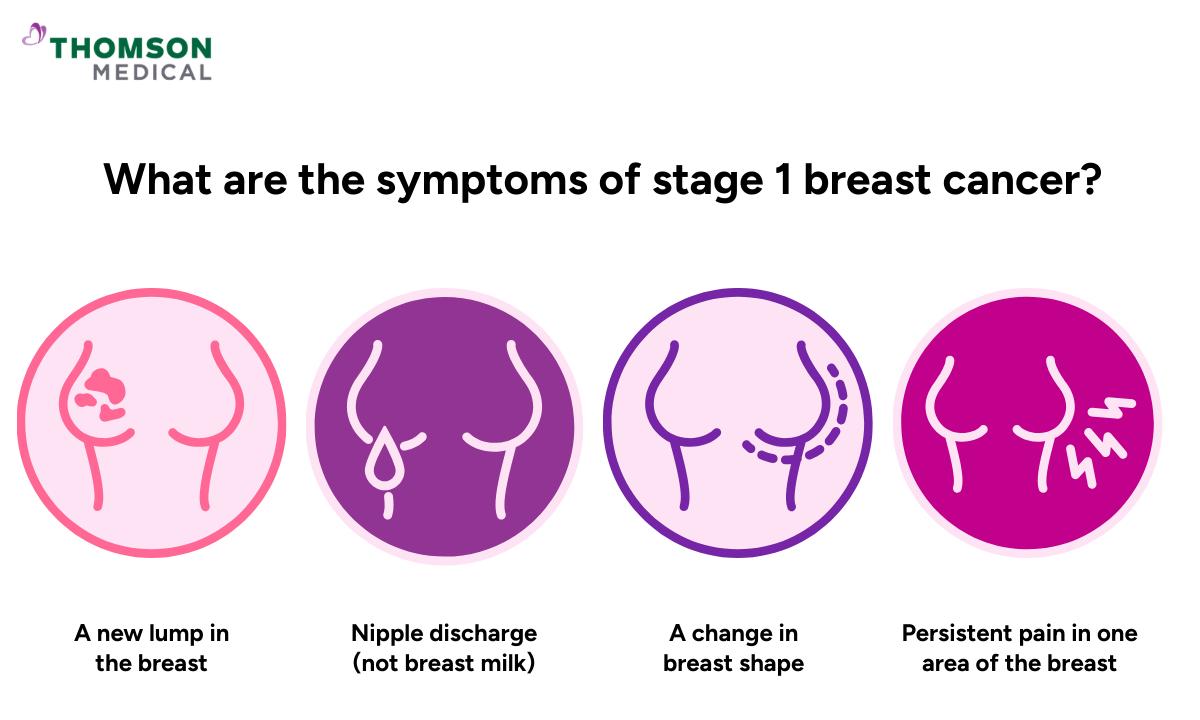 THOMSON
MEDICAL

What are the symptoms of stage 1 breast cancer?

A new lump in the breast

Nipple discharge (not breast milk)

A change in breast shape

Persistent pain in one area of the breast